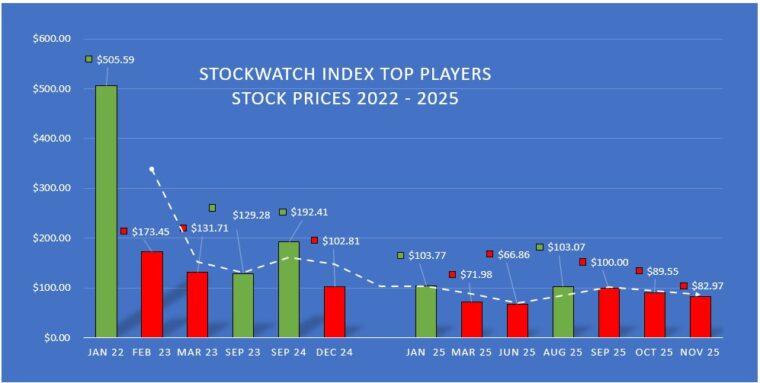 STOCKWATCH INDEX TOP PLAYERS
STOCK PRICES 2022 - 2025

$600.00
$500.00
$400.00
$300.00
$200.00
$100.00
$0.00

$505.59
$173.45
$131.71
$129.28
$192.41
$102.81
$103.77
$71.98
$66.86
$103.07
$100.00
$89.55
$82.97

JAN 22
FEB 23
MAR 23
SEP 23
SEP 24
DEC 24
JAN 25
MAR 25
JUN 25
AUG 25
SEP 25
OCT 25
NOV 25